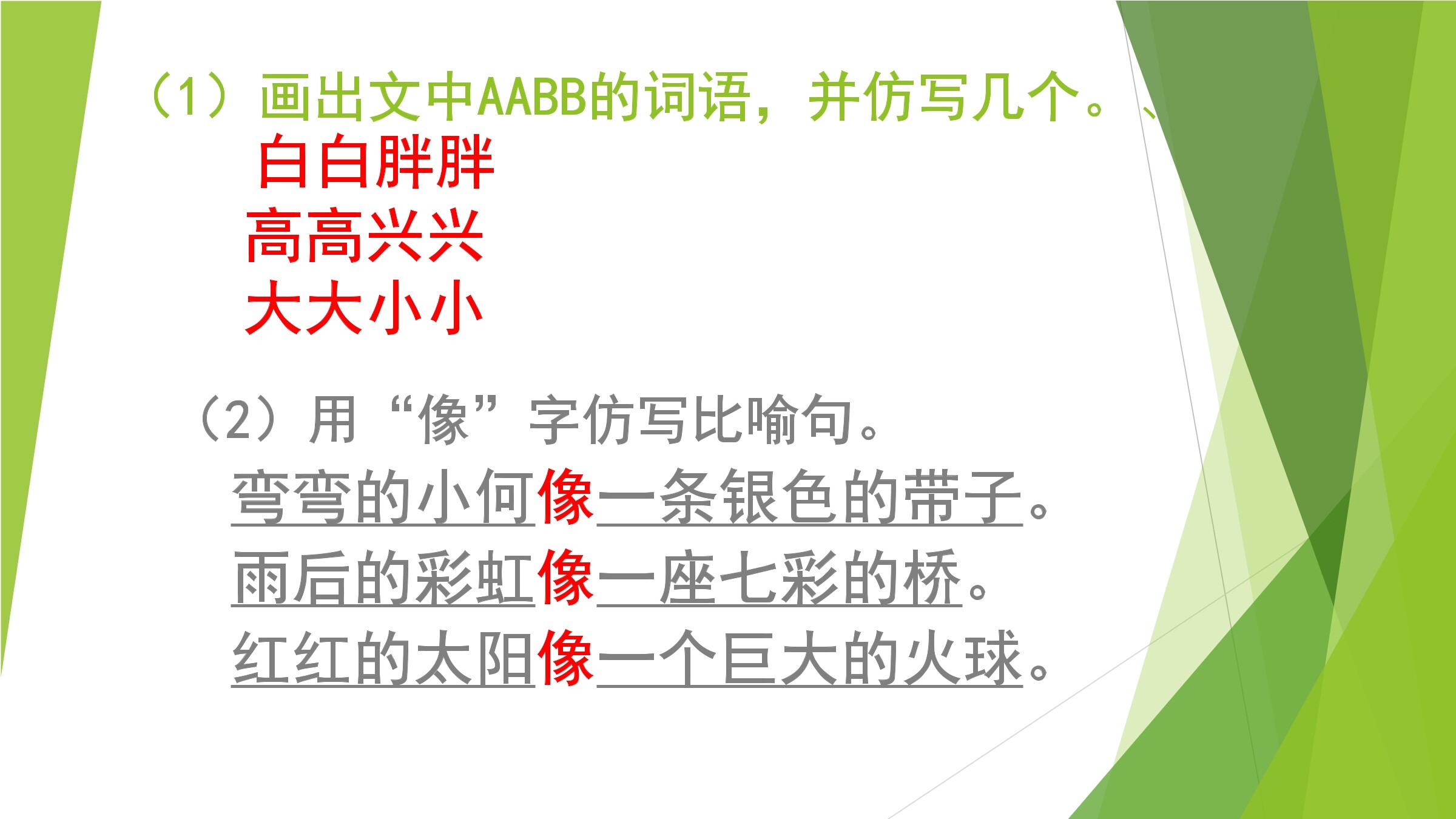 （1）画出文中AABB的词语，并仿写几个。、

白白胖胖

高高兴兴

大大小小

（2）用“像”字仿写比喻句。

弯弯的小何像一条银色的带子。

雨后的彩虹像一座七彩的桥。

红红的太阳像一个巨大的火球。